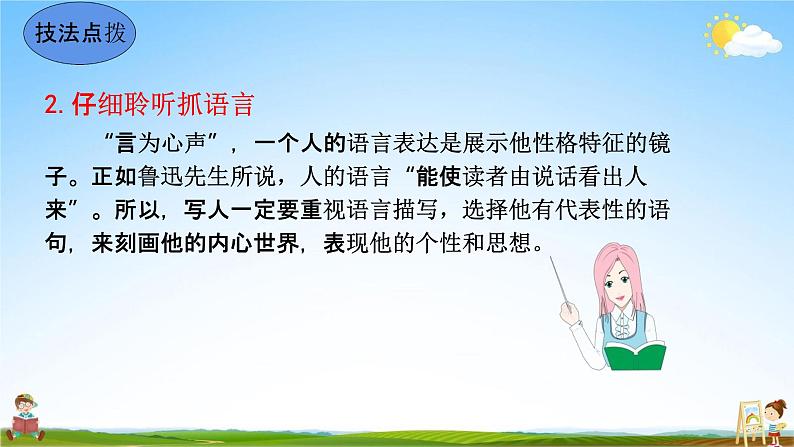 技法点拨

2. 仔细聆听抓语言

“言为心声”，一个人的语言表达是展示他性格特征的镜子。正如鲁迅先生所说，人的语言“能使读者由说话看出人来”。所以，写人一定要重视语言描写，选择他有代表性的语句，来刻画他的内心世界，表现他的个性和思想。